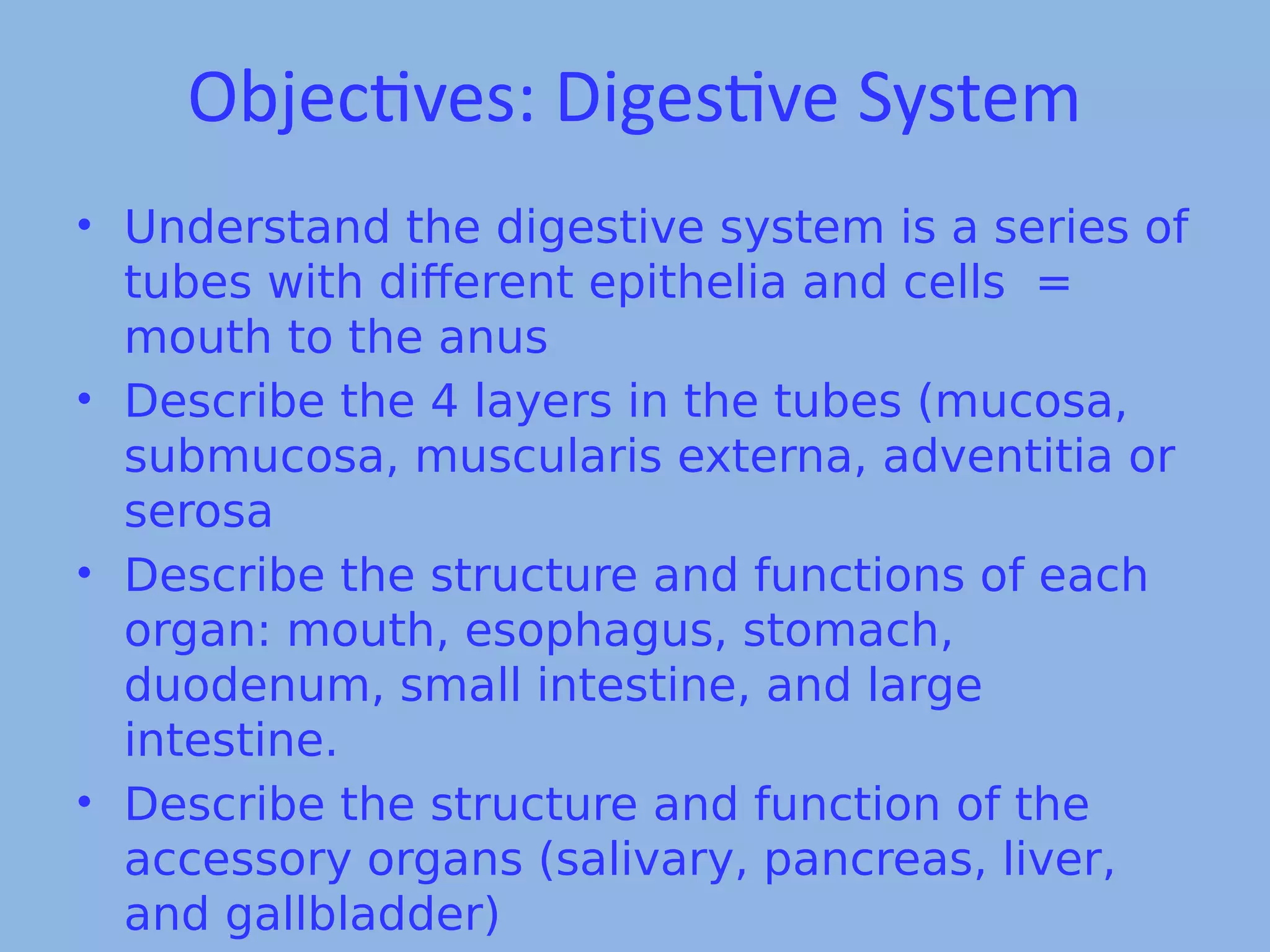 Objectives: Digestive System

• Understand the digestive system is a series of tubes with different epithelia and cells = mouth to the anus
• Describe the 4 layers in the tubes (mucosa, submucosa, muscularis externa, adventitia or serosa
• Describe the structure and functions of each organ: mouth, esophagus, stomach, duodenum, small intestine, and large intestine.
• Describe the structure and function of the accessory organs (salivary, pancreas, liver, and gallbladder)